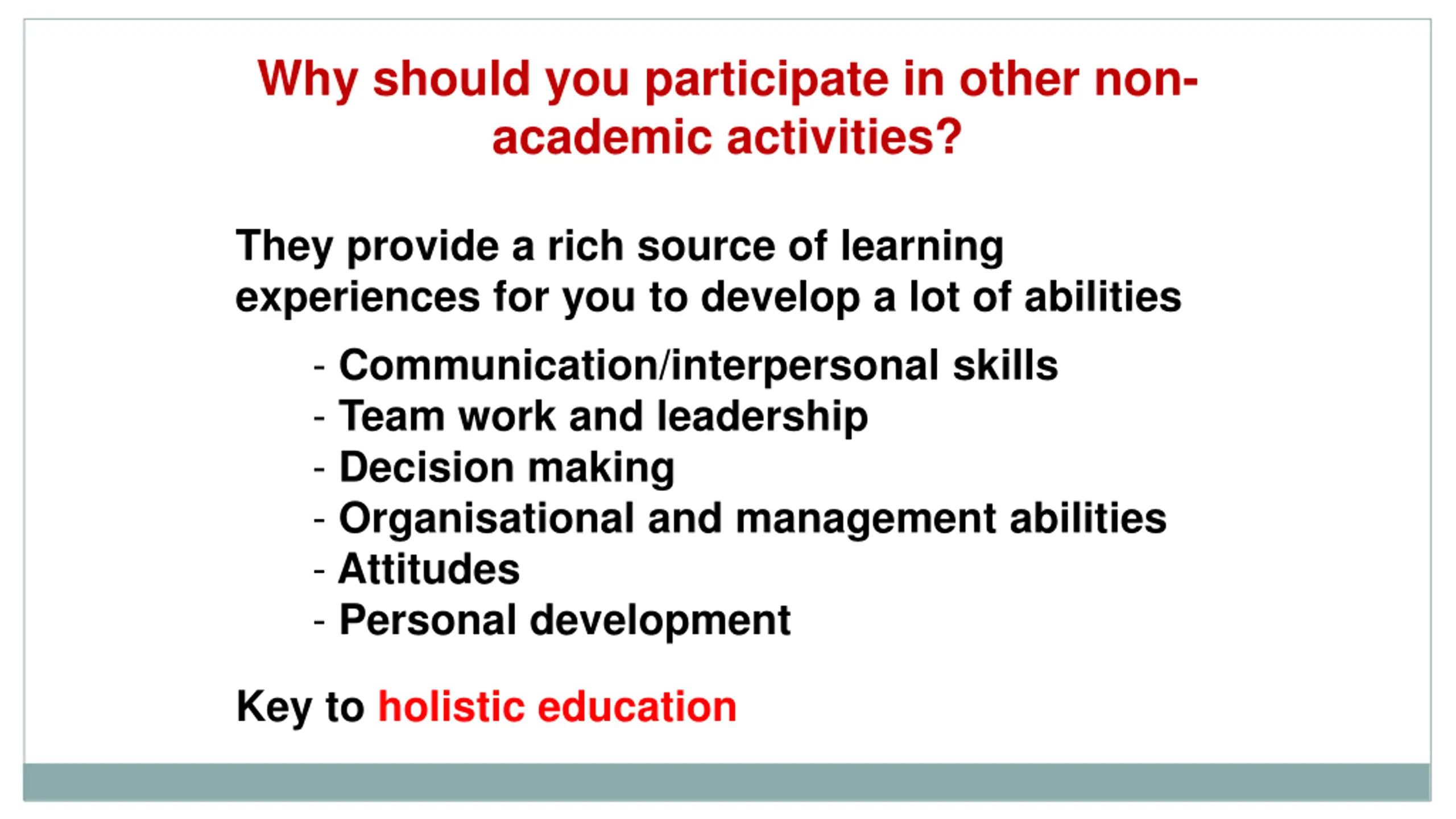 Why should you participate in other non-academic activities?

They provide a rich source of learning experiences for you to develop a lot of abilities

- Communication/interpersonal skills
- Team work and leadership
- Decision making
- Organisational and management abilities
- Attitudes
- Personal development

Key to holistic education